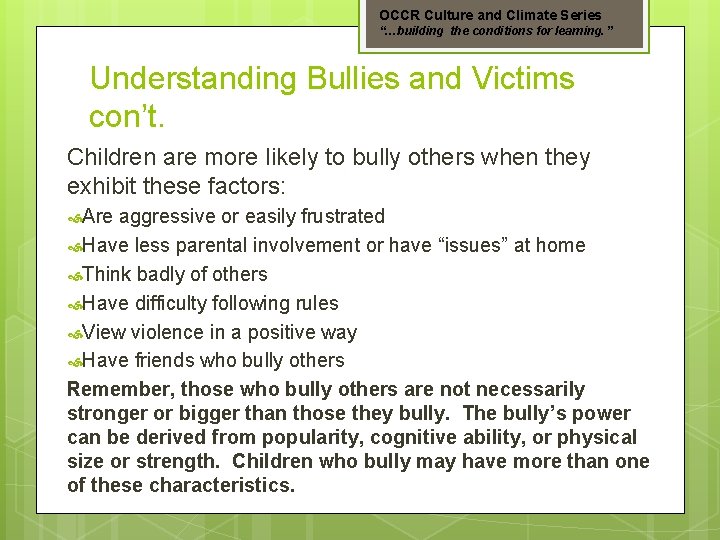 OCCR Culture and Climate Series
"...building the conditions for learning."

Understanding Bullies and Victims con't.

Children are more likely to bully others when they exhibit these factors:

Are aggressive or easily frustrated
Have less parental involvement or have "issues" at home
Think badly of others
Have difficulty following rules
View violence in a positive way
Have friends who bully others

Remember, those who bully others are not necessarily stronger or bigger than those they bully. The bully's power can be derived from popularity, cognitive ability, or physical size or strength. Children who bully may have more than one of these characteristics.